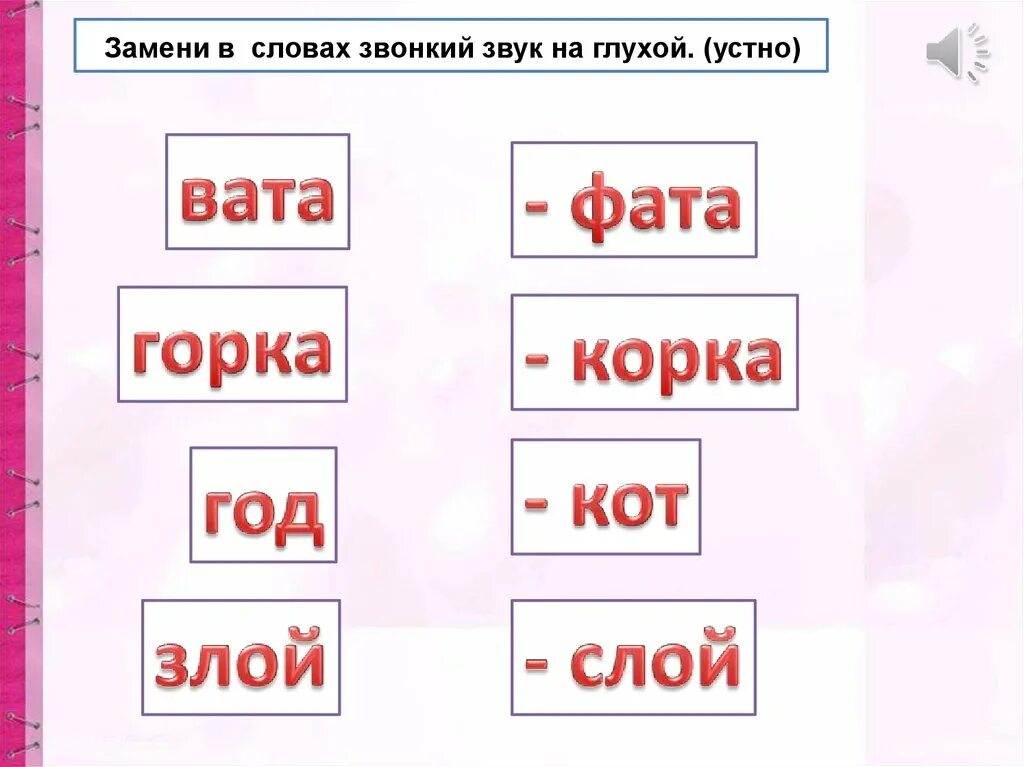 Замени в словах звонкий звук на глухой. (устно)

вата

- фата

горка

- корка

год

- кот

злой

- слой